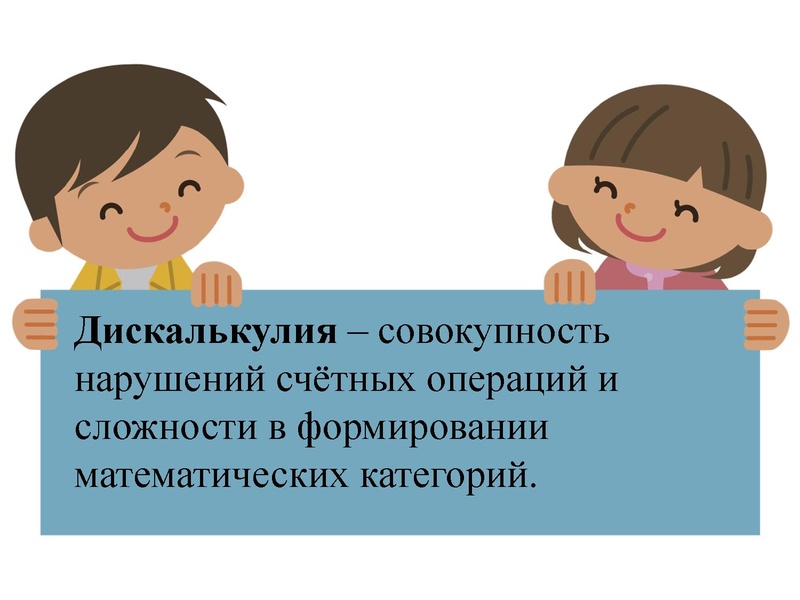 Дискалькулия – совокупность нарушений счётных операций и сложности в формировании математических категорий.